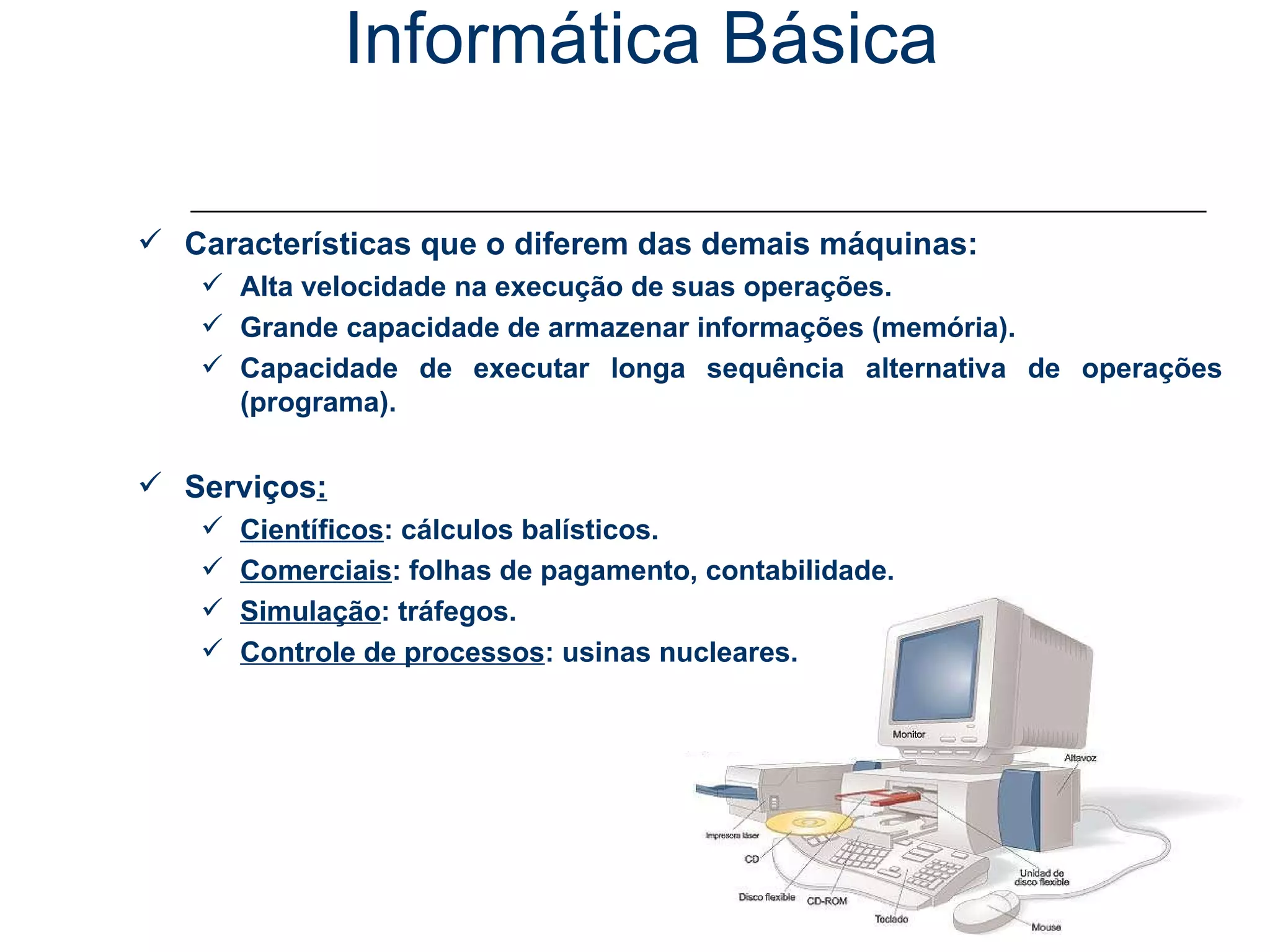 Informática Básica

✓ Características que o diferem das demais máquinas:
✓ Alta velocidade na execução de suas operações.
✓ Grande capacidade de armazenar informações (memória).
✓ Capacidade de executar longa sequência alternativa de operações (programa).

✓ Serviços:
✓ Científicos: cálculos balísticos.
✓ Comerciais: folhas de pagamento, contabilidade.
✓ Simulação: tráfegos.
✓ Controle de processos: usinas nucleares.

Monitor
Altavoz
Impresora láser
CD
Disco flexible
CD-ROM
Teclado
Unidad de disco flexible
Mouse